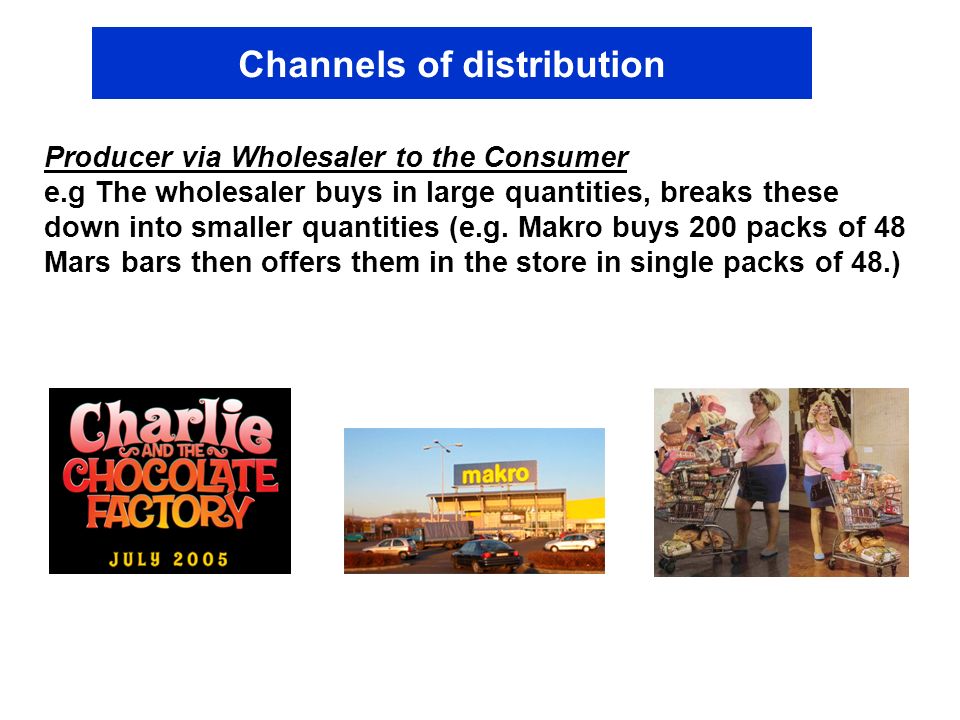 Channels of distribution

Producer via Wholesaler to the Consumer
e.g The wholesaler buys in large quantities, breaks these down into smaller quantities (e.g. Makro buys 200 packs of 48 Mars bars then offers them in the store in single packs of 48.)

Charlie AND THE CHOCOLATE FACTORY
JULY 2005

makro